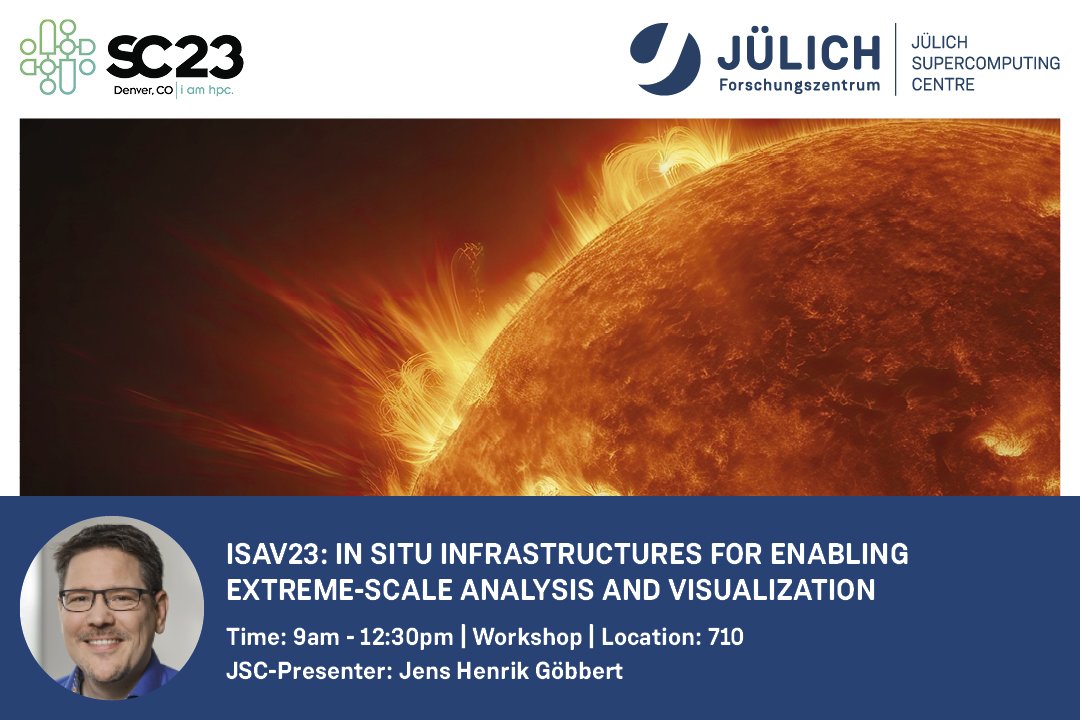 SC23
Denver, CO | i am hpc.

JÜLICH
Forschungszentrum

JÜLICH SUPERCOMPUTING CENTRE

ISAV23: IN SITU INFRASTRUCTURES FOR ENABLING EXTREME-SCALE ANALYSIS AND VISUALIZATION

Time: 9am - 12:30pm | Workshop | Location: 710

JSC-Presenter: Jens Henrik Göbbert